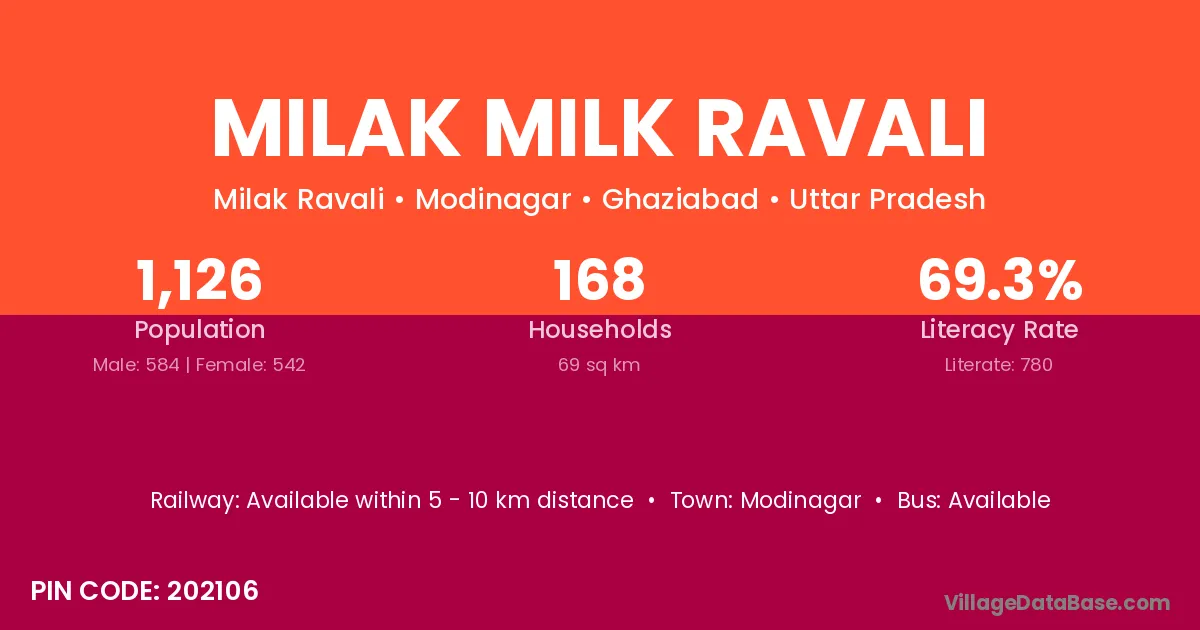 MILAK MILK RAVALI

Milak Ravali • Modinagar • Ghaziabad • Uttar Pradesh

1,126
Population
Male: 584 | Female: 542

168
Households
69 sq km

69.3%
Literacy Rate
Literate: 780

Railway: Available within 5 - 10 km distance • Town: Modinagar • Bus: Available

PIN CODE: 202106

VillageDataBase.com